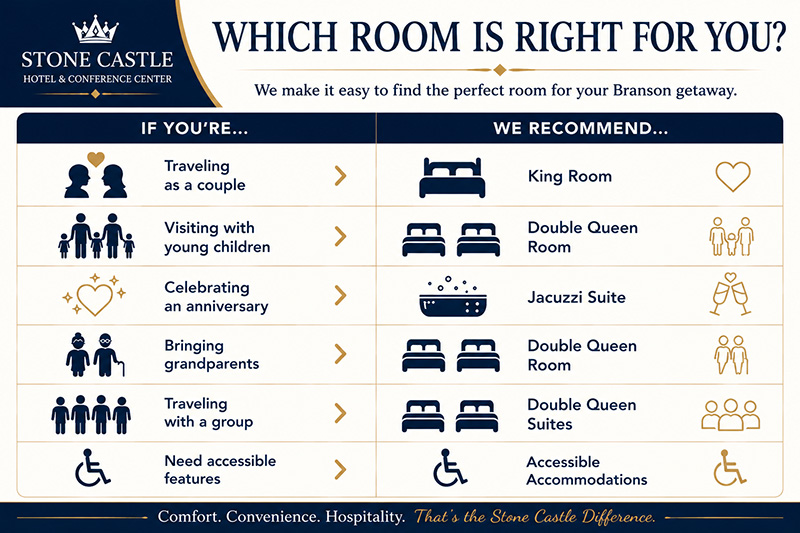 STONE CASTLE
HOTEL & CONFERENCE CENTER

WHICH ROOM IS RIGHT FOR YOU?

We make it easy to find the perfect room for your Branson getaway.

| IF YOU'RE... | WE RECOMMEND... |
|---|---|
| Traveling as a couple | King Room |
| Visiting with young children | Double Queen Room |
| Celebrating an anniversary | Jacuzzi Suite |
| Bringing grandparents | Double Queen Room |
| Traveling with a group | Double Queen Suites |
| Need accessible features | Accessible Accommodations |

Comfort. Convenience. Hospitality. That's the Stone Castle Difference.